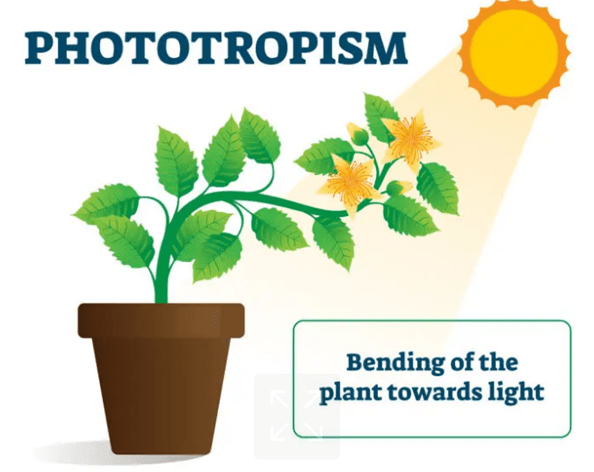 PHOTOTROPISM

Bending of the plant towards light